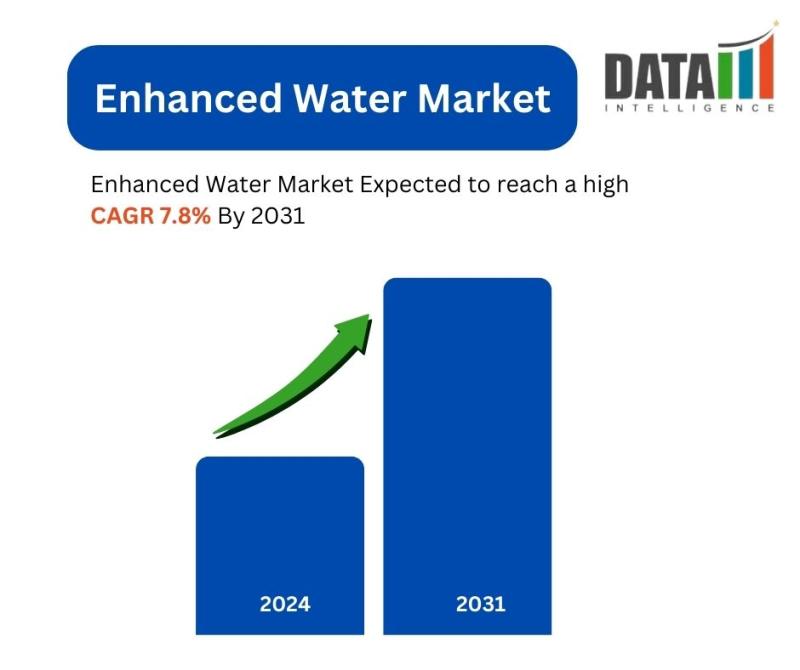 Enhanced Water Market

DATA
INTELLIGENCE

Enhanced Water Market Expected to reach a high CAGR 7.8% By 2031

2024

2031